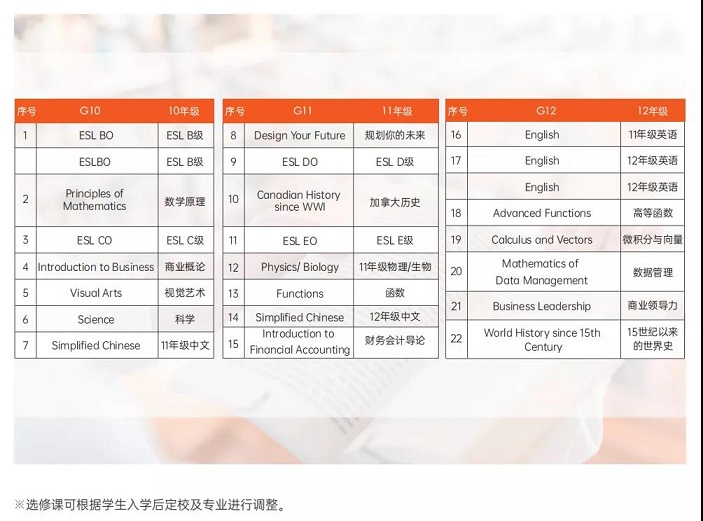 | 序号 | G10 | 10年级 |
|---|---|---|
| 1 | ESL BO | ESL B级 |
|  | ESLBO | ESL B级 |
| 2 | Principles of Mathematics | 数学原理 |
| 3 | ESL CO | ESL C级 |
| 4 | Introduction to Business | 商业概论 |
| 5 | Visual Arts | 视觉艺术 |
| 6 | Science | 科学 |
| 7 | Simplified Chinese | 11年级中文 |

| 序号 | G11 | 11年级 |
|---|---|---|
| 8 | Design Your Future | 规划你的未来 |
| 9 | ESL DO | ESL D级 |
| 10 | Canadian History since WWI | 加拿大历史 |
| 11 | ESL EO | ESL E级 |
| 12 | Physics/ Biology | 11年级物理/生物 |
| 13 | Functions | 函数 |
| 14 | Simplified Chinese | 12年级中文 |
| 15 | Introduction to Financial Accounting | 财务会计导论 |

| 序号 | G12 | 12年级 |
|---|---|---|
| 16 | English | 11年级英语 |
| 17 | English | 12年级英语 |
|  | English | 12年级英语 |
| 18 | Advanced Functions | 高等函数 |
| 19 | Calculus and Vectors | 微积分与向量 |
| 20 | Mathematics of Data Management | 数据管理 |
| 21 | Business Leadership | 商业领导力 |
| 22 | World History since 15th Century | 15世纪以来的世界史 |

※选修课可根据学生入学后定校及专业进行调整。